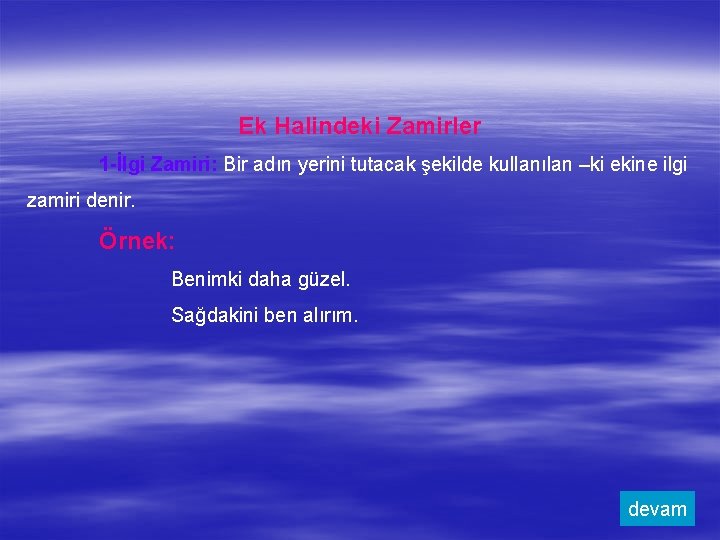 Ek Halindeki Zamirler

1-İlgi Zamiri: Bir adın yerini tutacak şekilde kullanılan –ki ekine ilgi zamiri denir.

Örnek:

Benimki daha güzel.

Sağdakini ben alırım.

devam